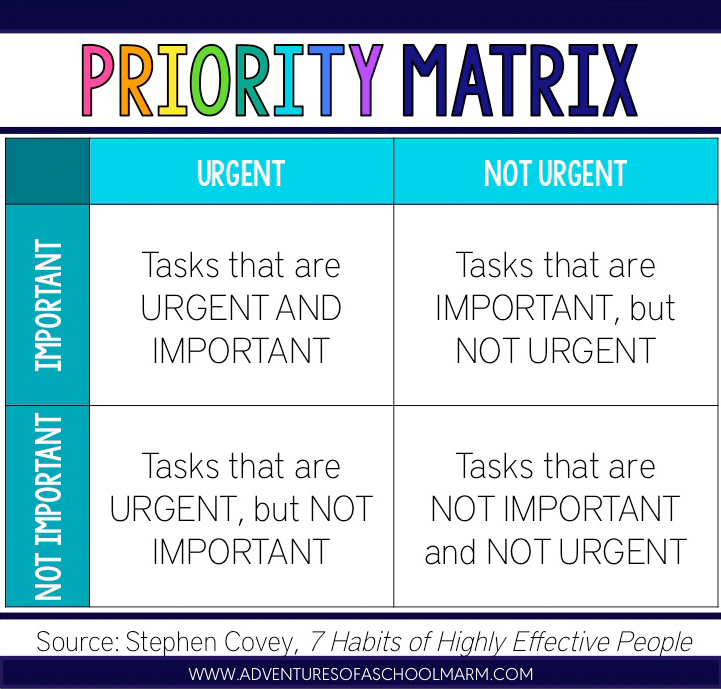 PRIORITY MATRIX

| | URGENT | NOT URGENT |
|---|---|---|
| IMPORTANT | Tasks that are URGENT AND IMPORTANT | Tasks that are IMPORTANT, but NOT URGENT |
| NOT IMPORTANT | Tasks that are URGENT, but NOT IMPORTANT | Tasks that are NOT IMPORTANT and NOT URGENT |

Source: Stephen Covey, 7 Habits of Highly Effective People

WWW.ADVENTURESOFASCHOOLMARM.COM